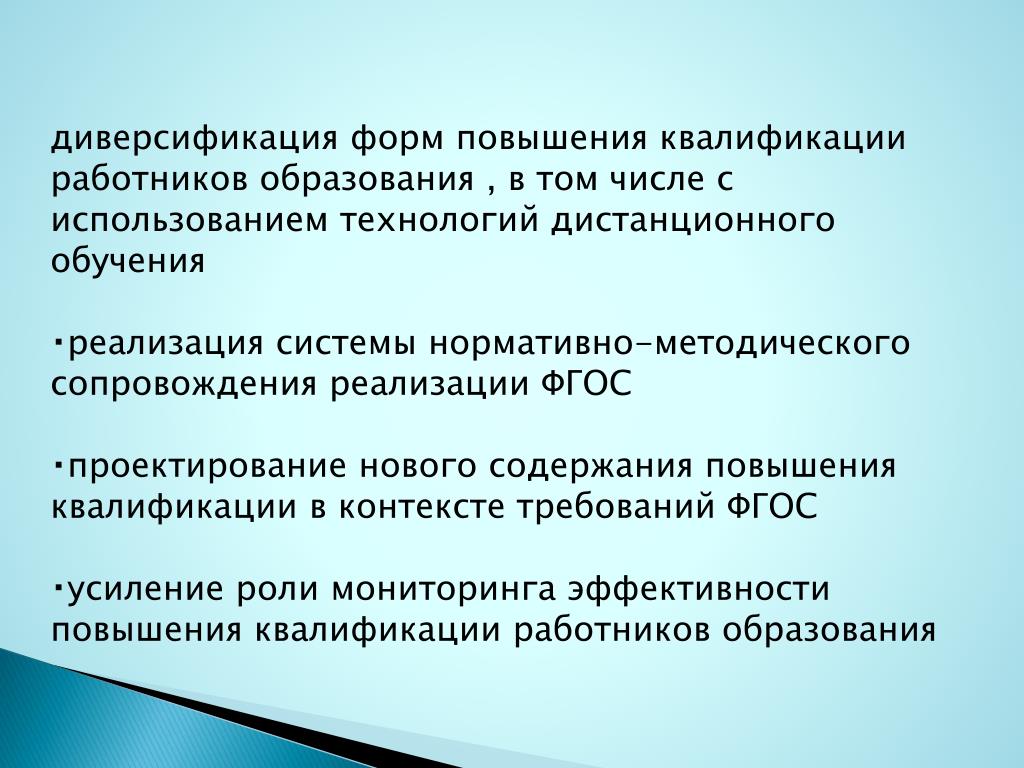 диверсификация форм повышения квалификации работников образования , в том числе с использованием технологий дистанционного обучения

▪реализация системы нормативно-методического сопровождения реализации ФГОС

▪проектирование нового содержания повышения квалификации в контексте требований ФГОС

▪усиление роли мониторинга эффективности повышения квалификации работников образования